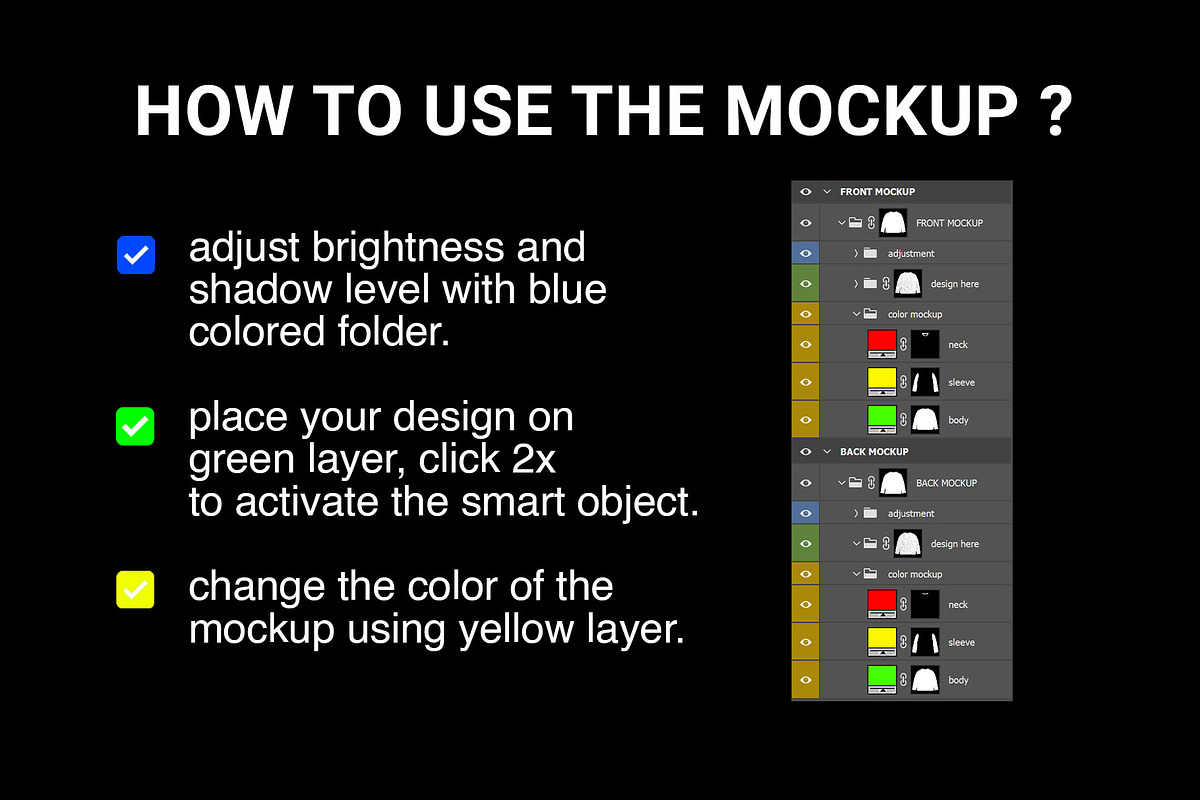 HOW TO USE THE MOCKUP ?

adjust brightness and shadow level with blue colored folder.

place your design on green layer, click 2x to activate the smart object.

change the color of the mockup using yellow layer.

FRONT MOCKUP
FRONT MOCKUP
adjustment
design here
color mockup
neck
sleeve
body
BACK MOCKUP
BACK MOCKUP
adjustment
design here
color mockup
neck
sleeve
body